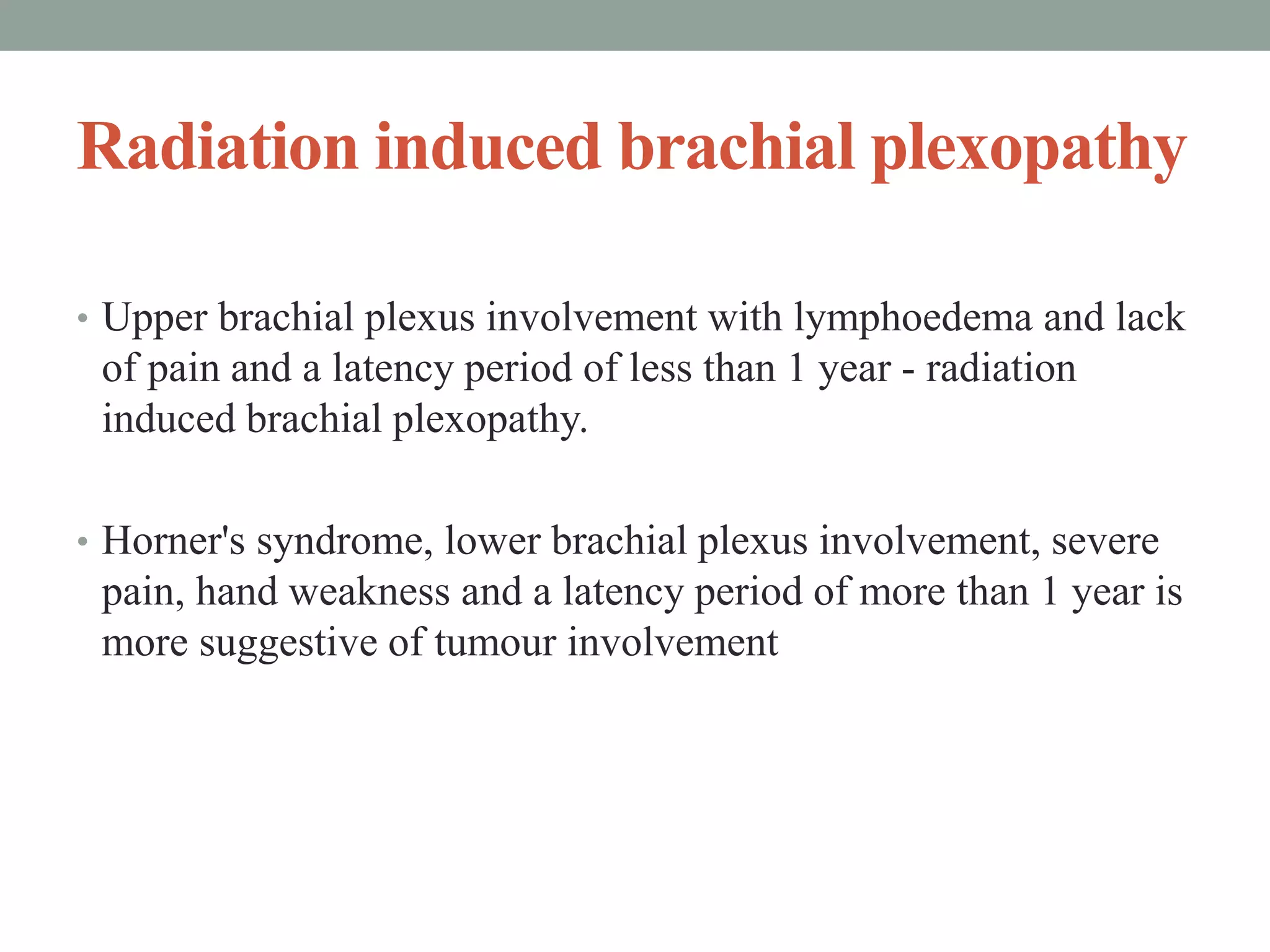 Radiation induced brachial plexopathy

• Upper brachial plexus involvement with lymphoedema and lack of pain and a latency period of less than 1 year - radiation induced brachial plexopathy.

• Horner's syndrome, lower brachial plexus involvement, severe pain, hand weakness and a latency period of more than 1 year is more suggestive of tumour involvement